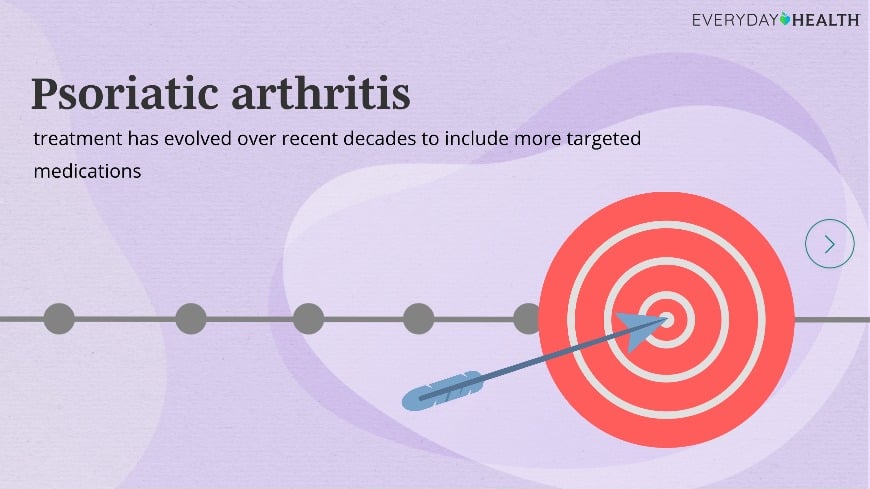 EVERYDAY HEALTH

Psoriatic arthritis

treatment has evolved over recent decades to include more targeted medications